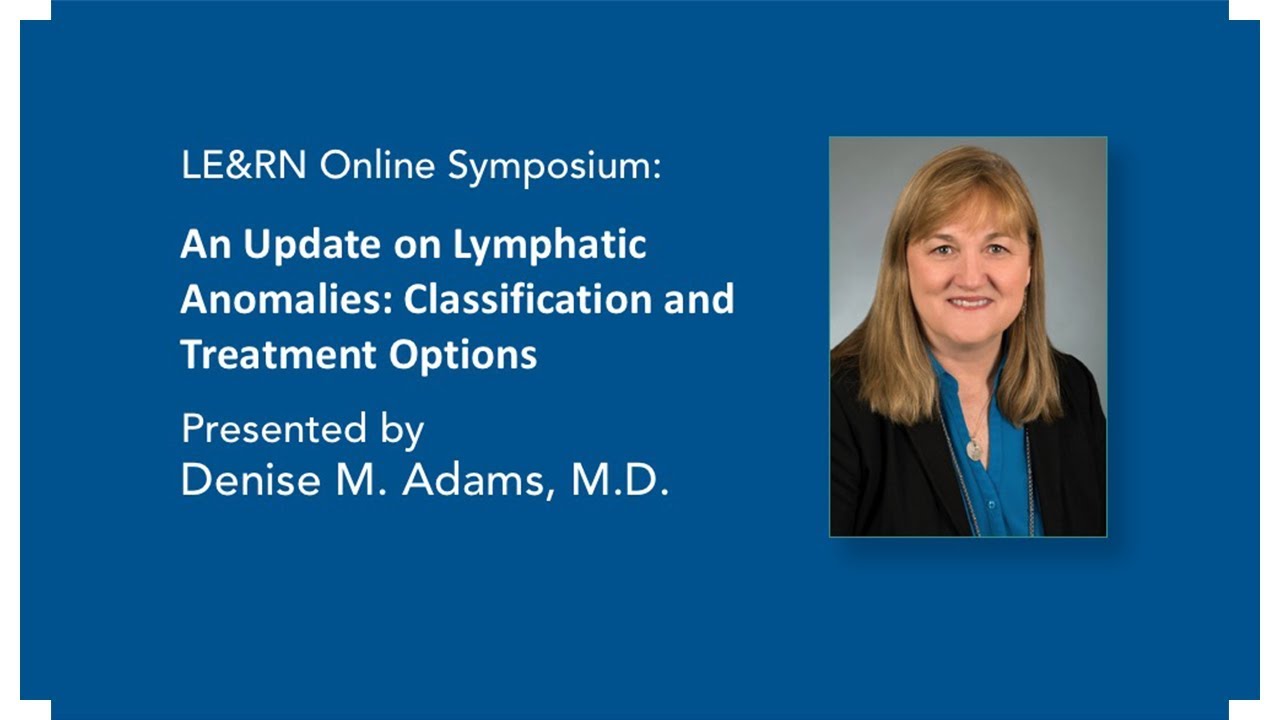 LE&RN Online Symposium:

An Update on Lymphatic Anomalies: Classification and Treatment Options

Presented by
Denise M. Adams, M.D.